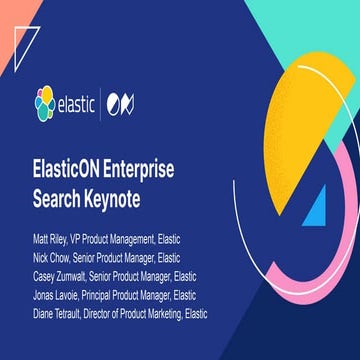 elastic | ON

ElasticON Enterprise Search Keynote

Matt Riley, VP Product Management, Elastic
Nick Chow, Senior Product Manager, Elastic
Casey Zumwalt, Senior Product Manager, Elastic
Jonas Lavoie, Principal Product Manager, Elastic
Diane Tetrault, Director of Product Marketing, Elastic